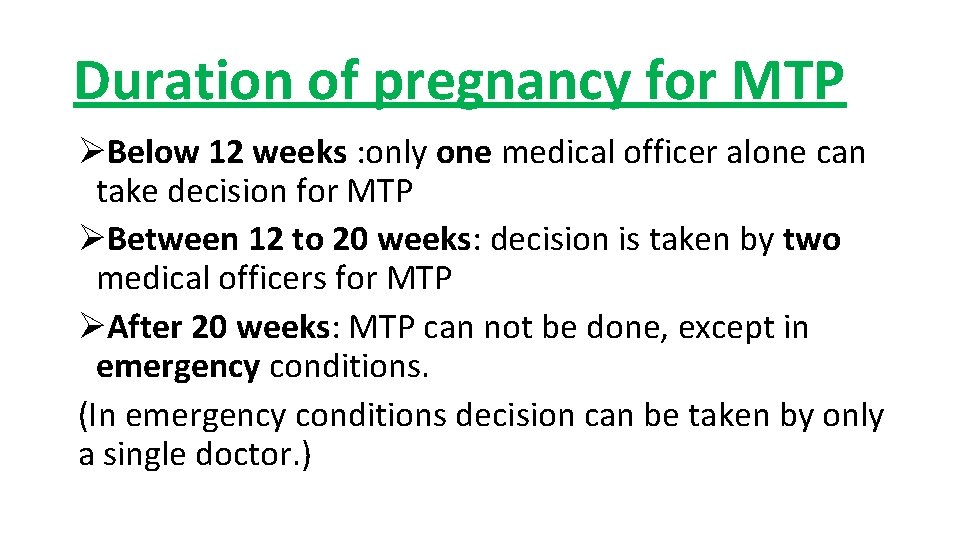 Duration of pregnancy for MTP

➢Below 12 weeks :only one medical officer alone can take decision for MTP

➢Between 12 to 20 weeks: decision is taken by two medical officers for MTP

➢After 20 weeks: MTP can not be done, except in emergency conditions.

(In emergency conditions decision can be taken by only a single doctor.)